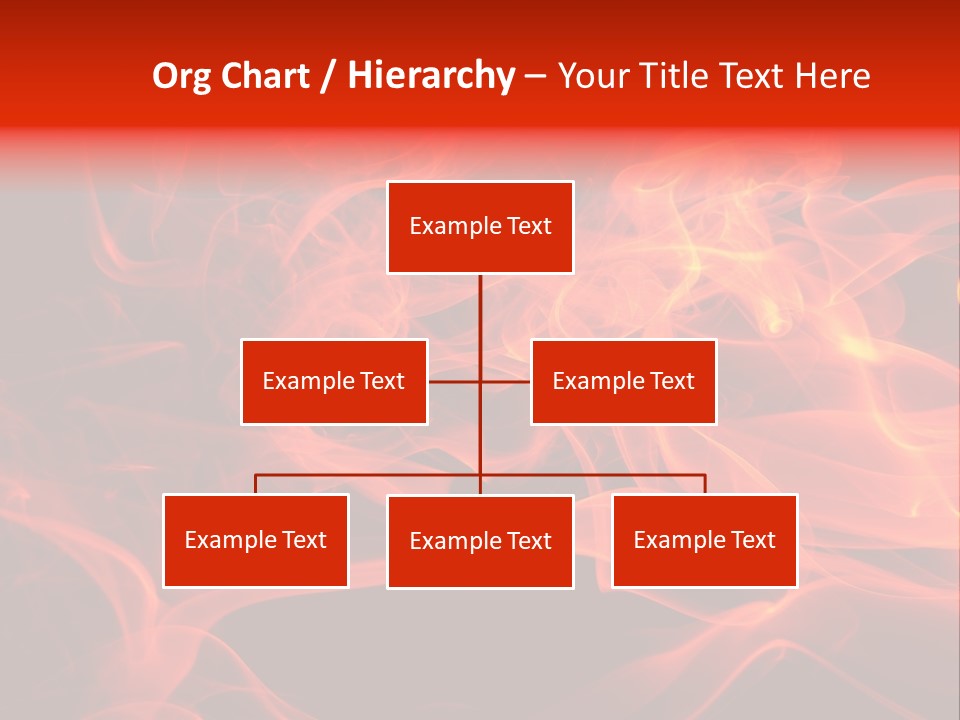 Org Chart / Hierarchy – Your Title Text Here

Example Text

Example Text

Example Text

Example Text

Example Text

Example Text